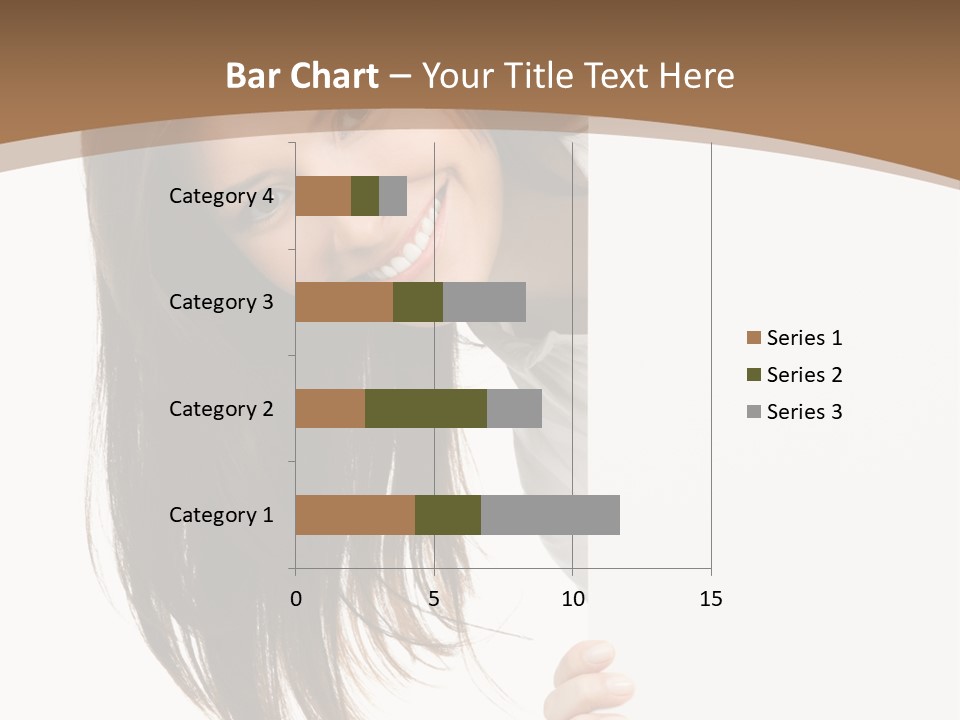 Bar Chart – Your Title Text Here

Category 4
Category 3
Category 2
Category 1

0
5
10
15

Series 1
Series 2
Series 3